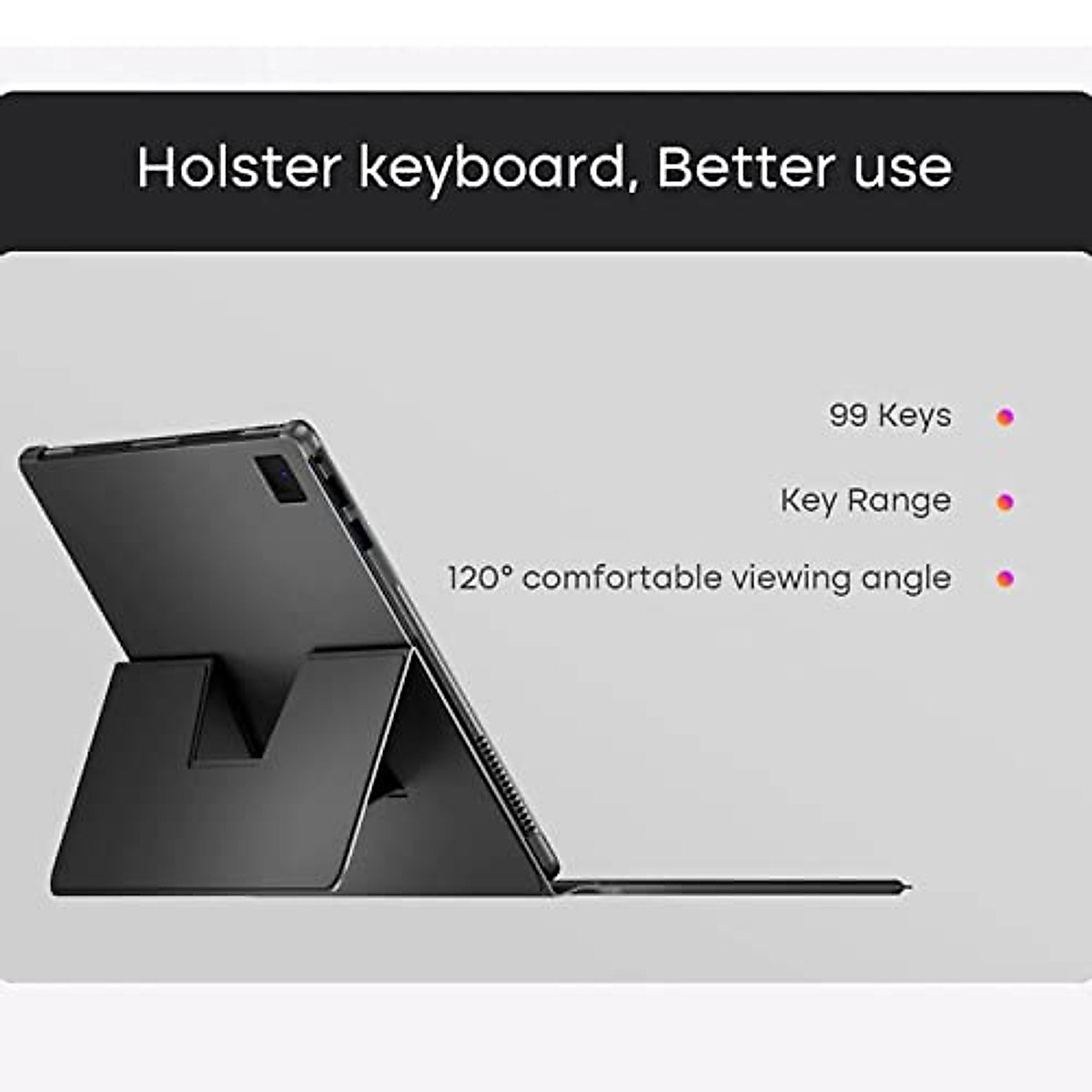 Holster keyboard, Better use

99 Keys

Key Range

120° comfortable viewing angle